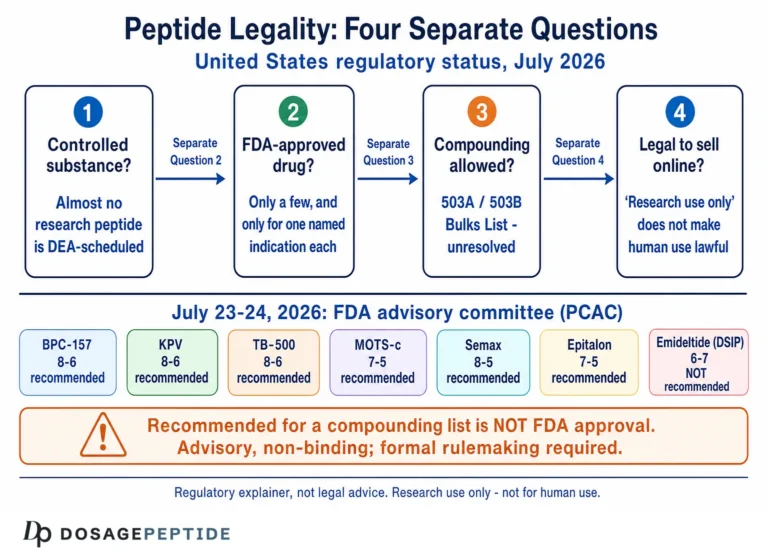 Peptide Legality: Four Separate Questions

United States regulatory status, July 2026

1
Controlled substance?
Almost no research peptide is DEA-scheduled

Separate Question 2

2
FDA-approved drug?
Only a few, and only for one named indication each

Separate Question 3

3
Compounding allowed?
503A / 503B Bulks List - unresolved

Separate Question 4

4
Legal to sell online?
'Research use only' does not make human use lawful

July 23-24, 2026: FDA advisory committee (PCAC)

BPC-157
8-6
recommended

KPV
8-6
recommended

TB-500
8-6
recommended

MOTS-c
7-5
recommended

Semax
8-5
recommended

Epitalon
7-5
recommended

Emideltide (DSIP)
6-7
NOT
recommended

Recommended for a compounding list is NOT FDA approval.
Advisory, non-binding; formal rulemaking required.

Regulatory explainer, not legal advice. Research use only - not for human use.

Dp DOSAGEPEPTIDE